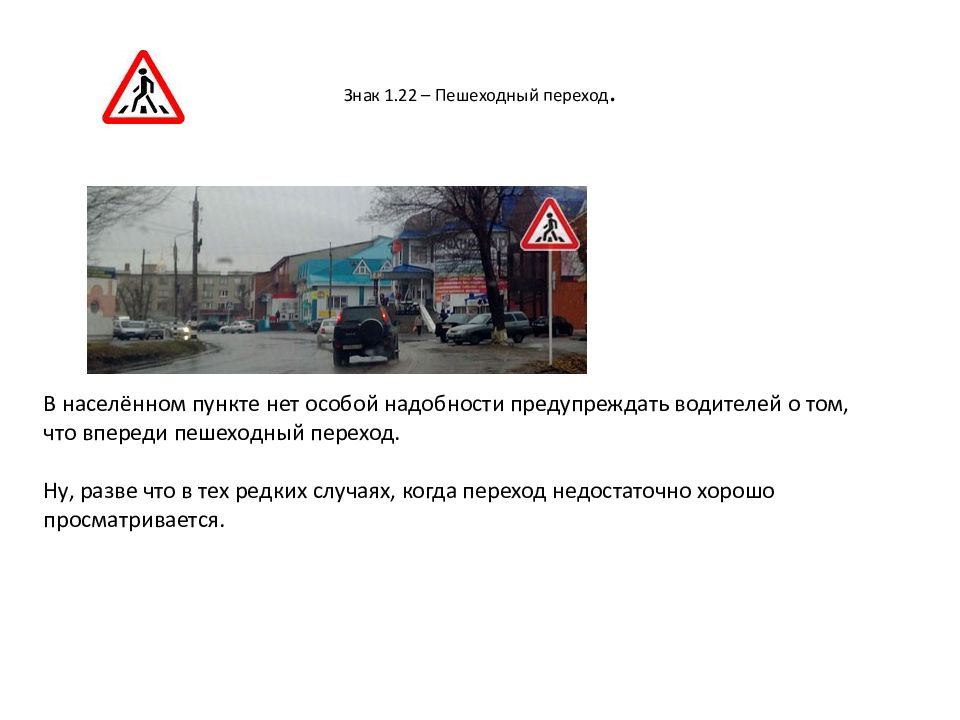 Знак 1.22 – Пешеходный переход.

В населённом пункте нет особой надобности предупреждать водителей о том, что впереди пешеходный переход.

Ну, разве что в тех редких случаях, когда переход недостаточно хорошо просматривается.